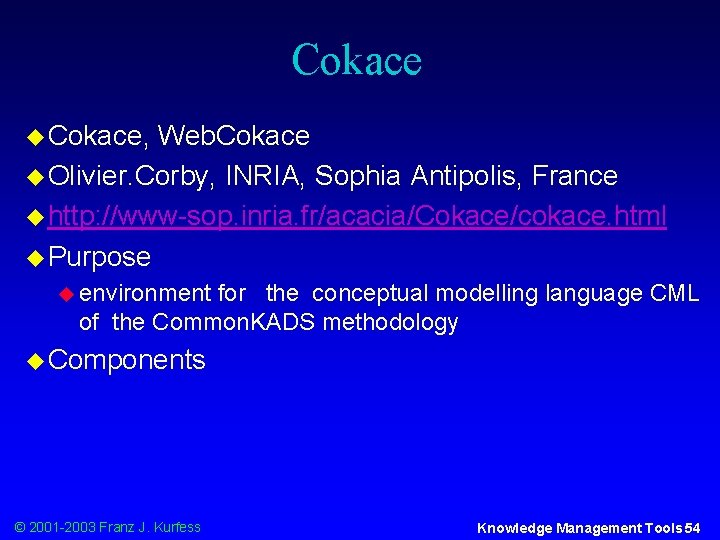 Cokace

Cokace, WebCokace

Olivier.Corby, INRIA, Sophia Antipolis, France

http://www-sop.inria.fr/acacia/Cokace/cokace.html

Purpose

environment for the conceptual modelling language CML of the CommonKADS methodology

Components

© 2001-2003 Franz J. Kurfess

Knowledge Management Tools 54